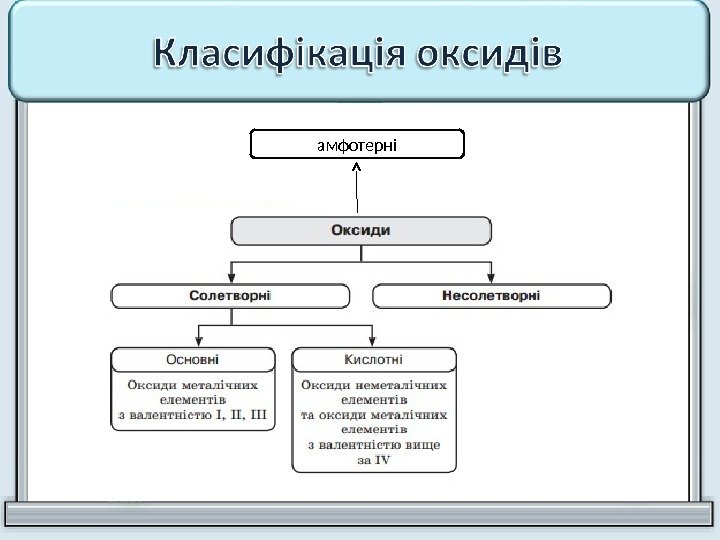 Класифікація оксидів

амфотерні

Оксиди

Солетворні

Несолетворні

Основні

Оксиди металічних елементів з валентністю I, II, III

Кислотні

Оксиди неметалічних елементів та оксиди металічних елементів з валентністю вище за IV